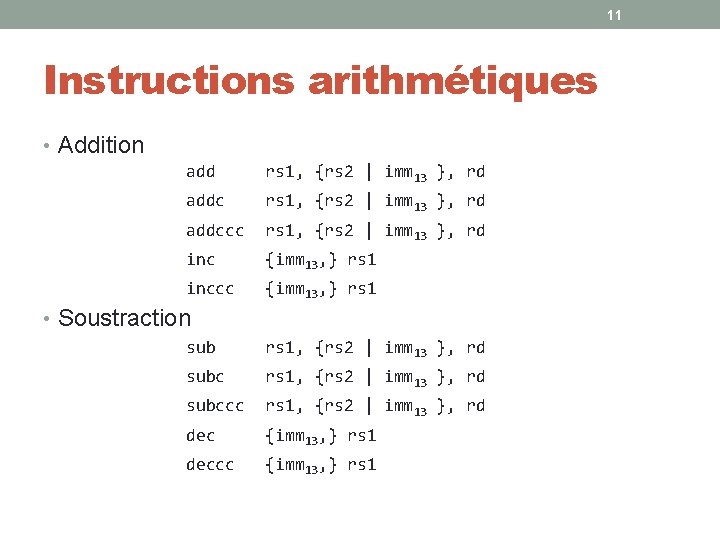 11

Instructions arithmétiques

• Addition

add rs1, {rs2 | imm$_{13}$ }, rd
addc rs1, {rs2 | imm$_{13}$ }, rd
addccc rs1, {rs2 | imm$_{13}$ }, rd
inc {imm$_{13}$,} rs1
inccc {imm$_{13}$,} rs1

• Soustraction

sub rs1, {rs2 | imm$_{13}$ }, rd
subc rs1, {rs2 | imm$_{13}$ }, rd
subccc rs1, {rs2 | imm$_{13}$ }, rd
dec {imm$_{13}$,} rs1
deccc {imm$_{13}$,} rs1